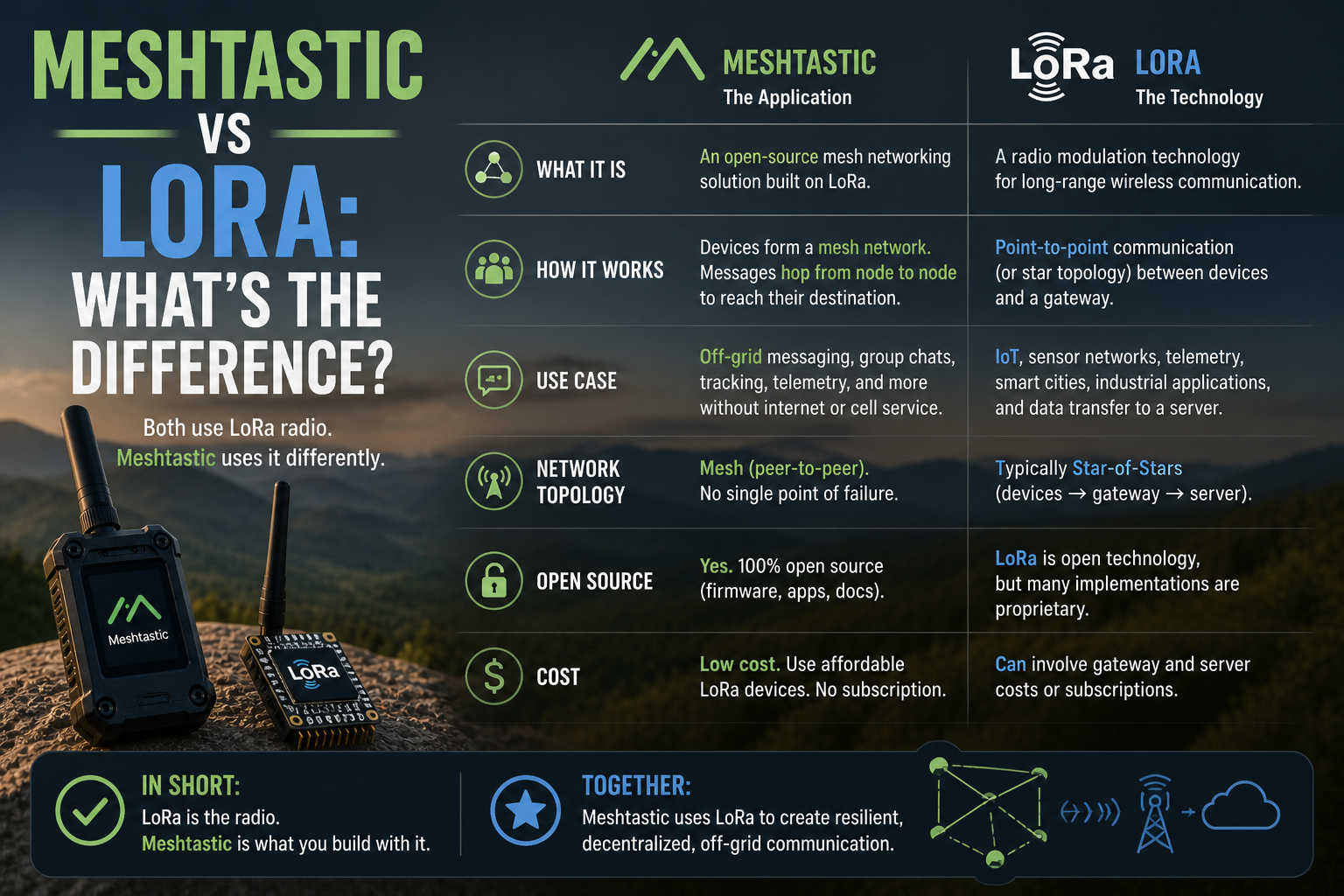 MESHTASTIC VS LORA: WHAT'S THE DIFFERENCE?

Both use LoRa radio. Meshtastic uses it differently.

Meshtastic

LoRa

| | MESHTASTIC The Application | LoRa LORA The Technology |
|---|---|---|
| WHAT IT IS | An open-source mesh networking solution built on LoRa. | A radio modulation technology for long-range wireless communication. |
| HOW IT WORKS | Devices form a mesh network. Messages hop from node to node to reach their destination. | Point-to-point communication (or star topology) between devices and a gateway. |
| USE CASE | Off-grid messaging, group chats, tracking, telemetry, and more without internet or cell service. | IoT, sensor networks, telemetry, smart cities, industrial applications, and data transfer to a server. |
| NETWORK TOPOLOGY | Mesh (peer-to-peer). No single point of failure. | Typically Star-of-Stars (devices → gateway → server). |
| OPEN SOURCE | Yes. 100% open source (firmware, apps, docs). | LoRa is open technology, but many implementations are proprietary. |
| COST | Low cost. Use affordable LoRa devices. No subscription. | Can involve gateway and server costs or subscriptions. |

IN SHORT: LoRa is the radio. Meshtastic is what you build with it.

TOGETHER: Meshtastic uses LoRa to create resilient, decentralized, off-grid communication.